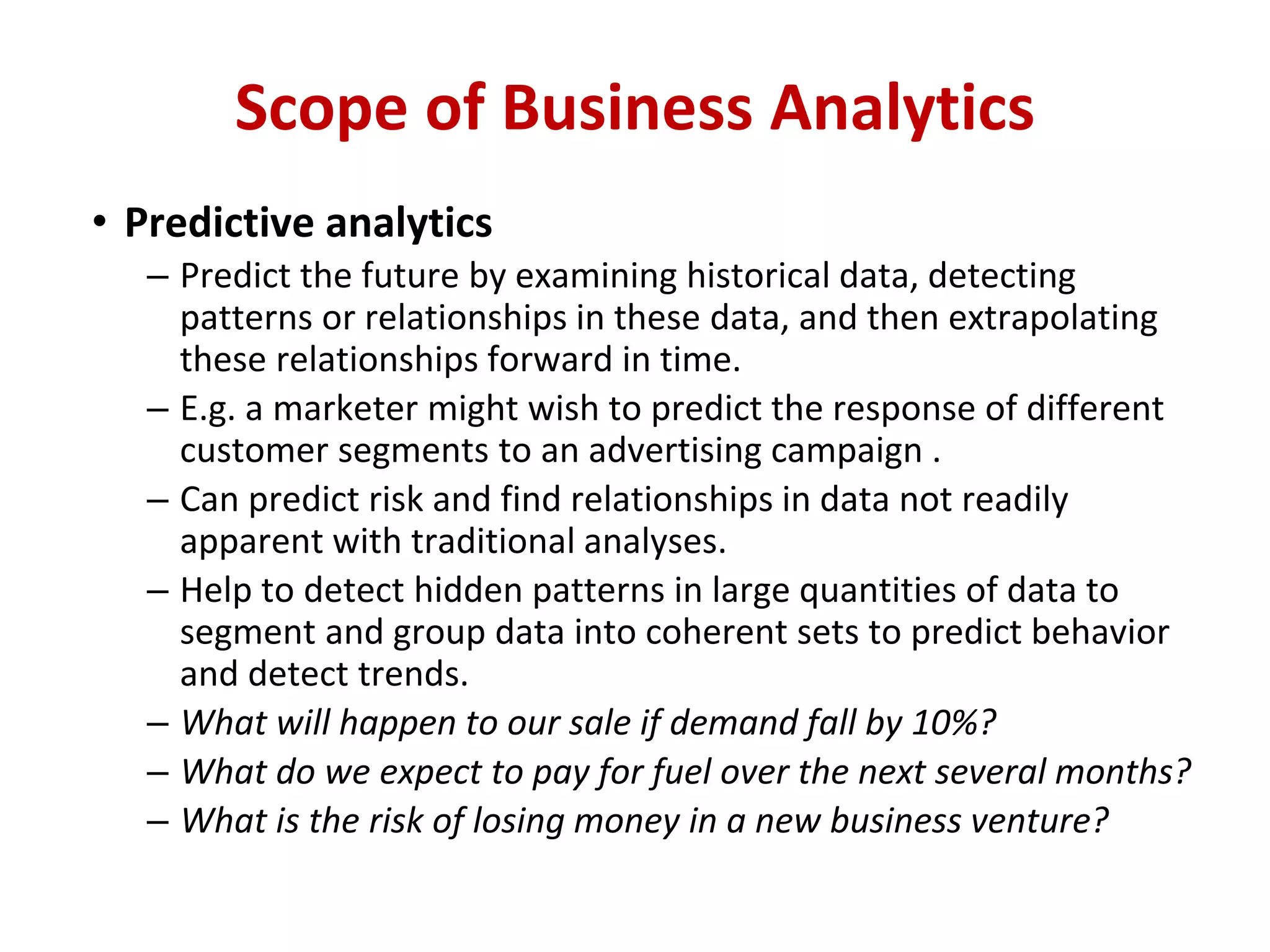 Scope of Business Analytics

• Predictive analytics
– Predict the future by examining historical data, detecting patterns or relationships in these data, and then extrapolating these relationships forward in time.
– E.g. a marketer might wish to predict the response of different customer segments to an advertising campaign .
– Can predict risk and find relationships in data not readily apparent with traditional analyses.
– Help to detect hidden patterns in large quantities of data to segment and group data into coherent sets to predict behavior and detect trends.
– What will happen to our sale if demand fall by 10%?
– What do we expect to pay for fuel over the next several months?
– What is the risk of losing money in a new business venture?